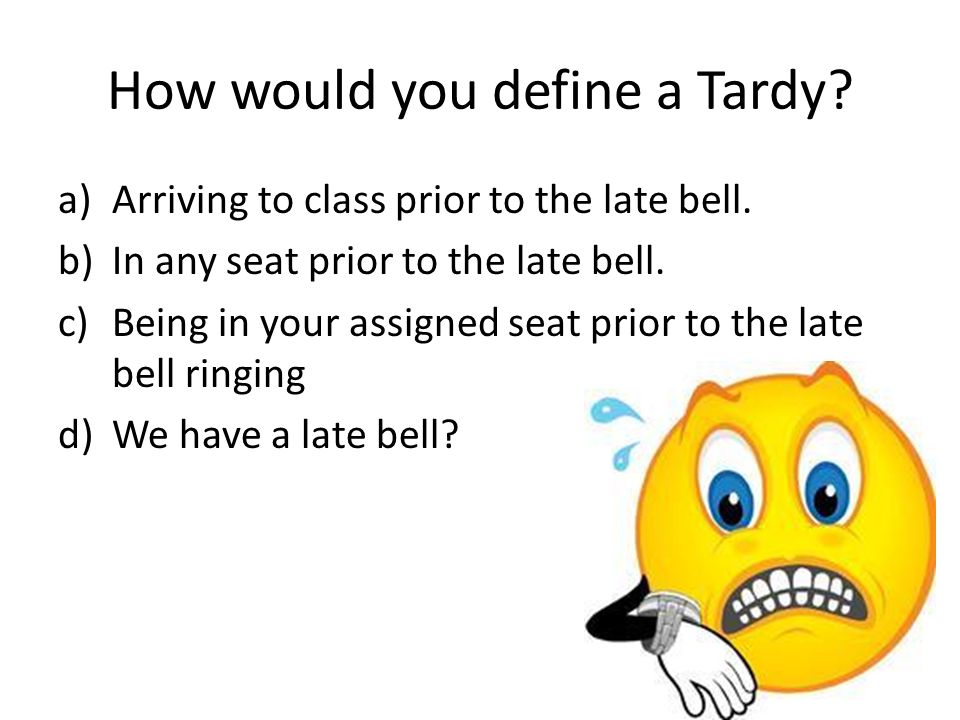 How would you define a Tardy?

a) Arriving to class prior to the late bell.
b) In any seat prior to the late bell.
c) Being in your assigned seat prior to the late bell ringing
d) We have a late bell?